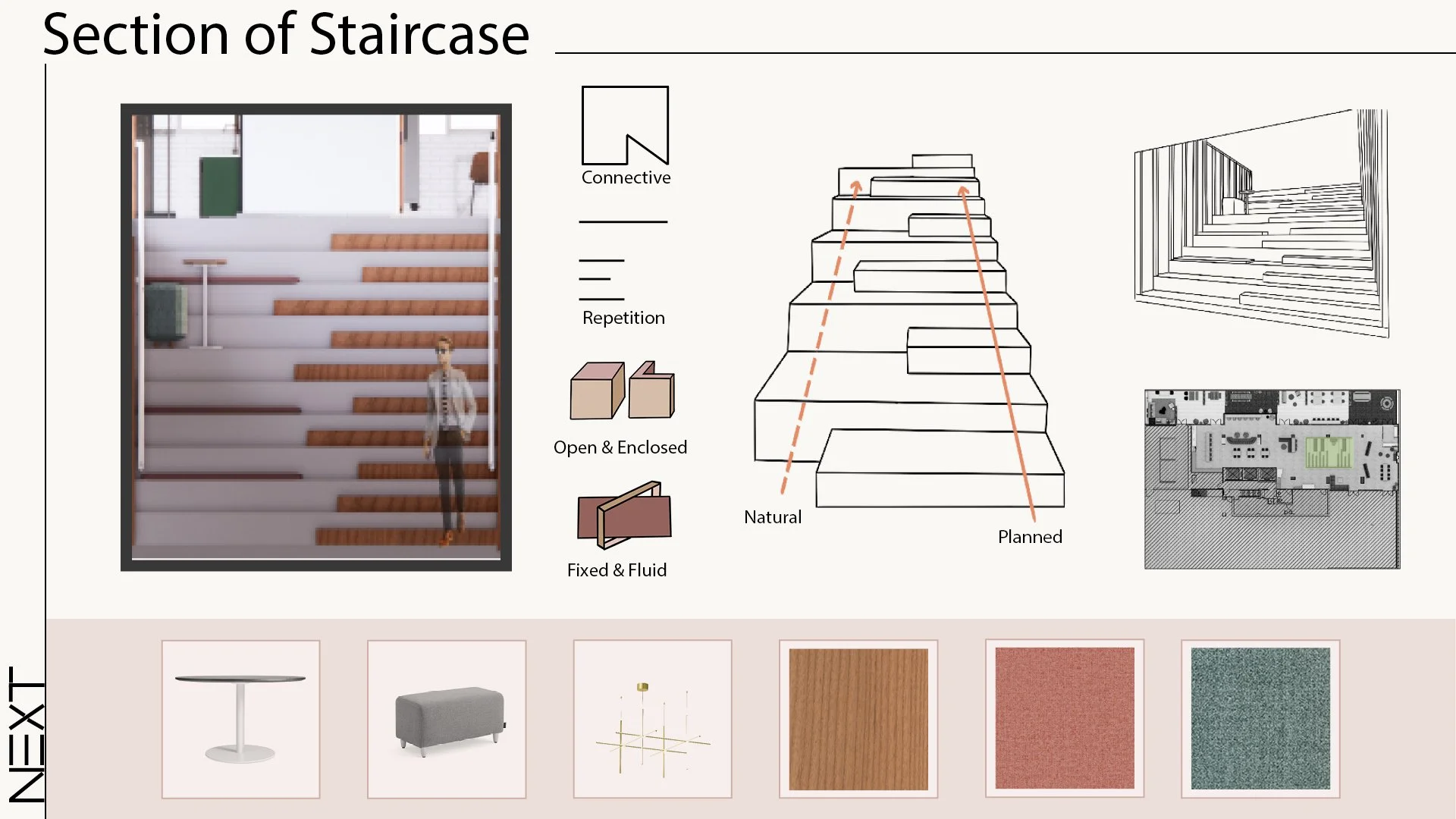 Section of Staircase

Connective

Repetition

Open & Enclosed

Fixed & Fluid

Natural

Planned

NEXT